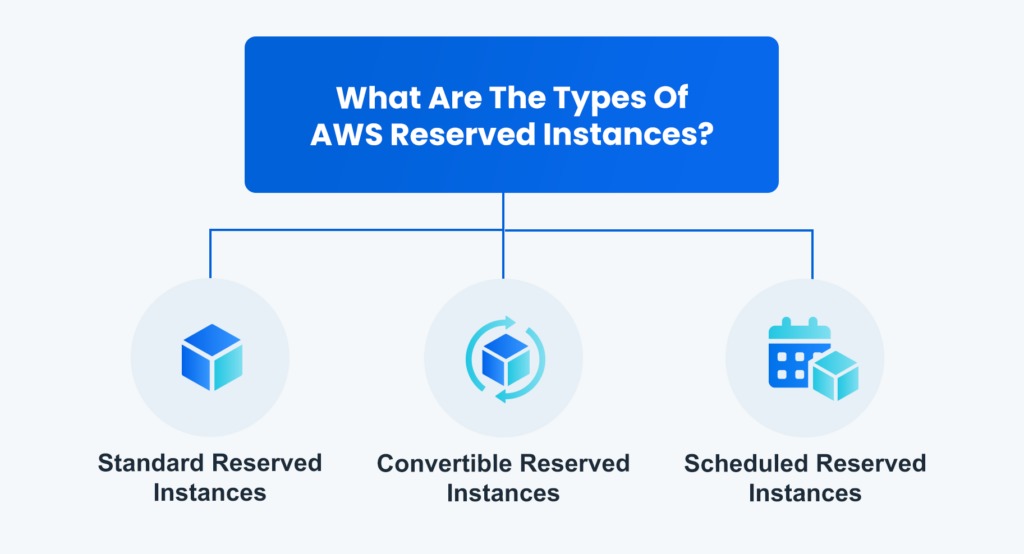 What Are The Types Of AWS Reserved Instances?

Standard Reserved Instances

Convertible Reserved Instances

Scheduled Reserved Instances